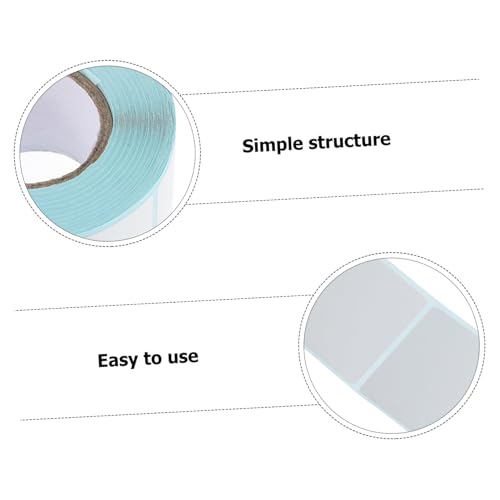 Simple structure

Easy to use